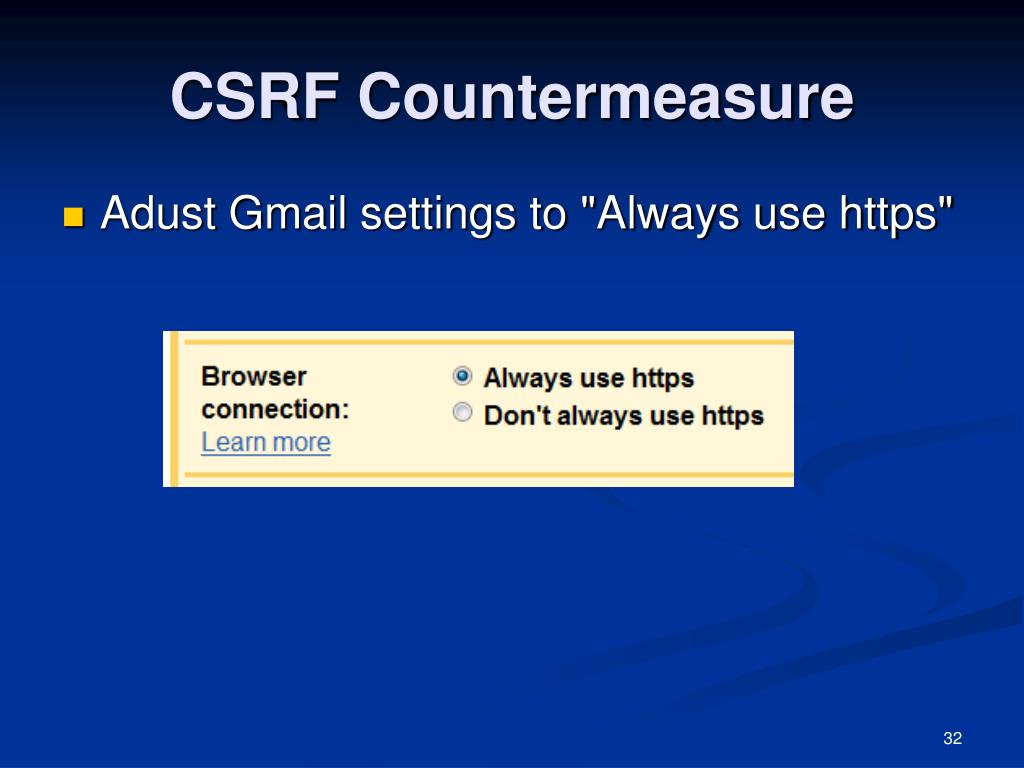 CSRF Countermeasure

Adust Gmail settings to "Always use https"

Browser connection:
Learn more

Always use https
Don't always use https

32